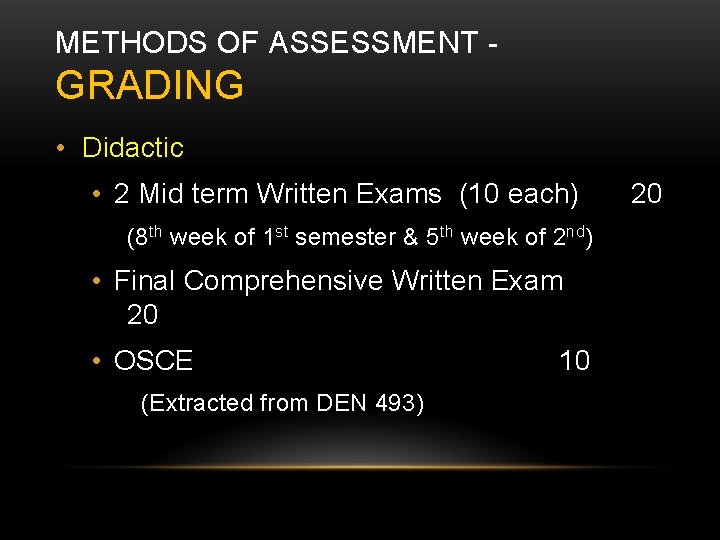 METHODS OF ASSESSMENT -
GRADING

• Didactic

• 2 Mid term Written Exams (10 each) 20

(8th week of 1st semester & 5th week of 2nd)

• Final Comprehensive Written Exam 20

• OSCE 10

(Extracted from DEN 493)